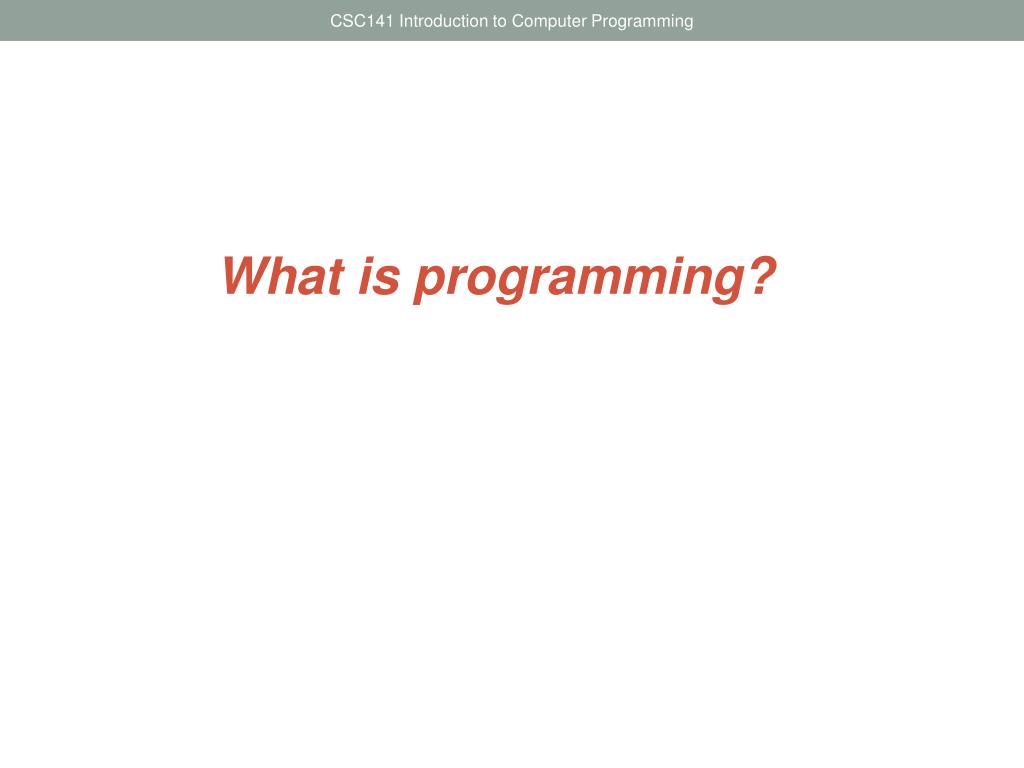 CSC141 Introduction to Computer Programming

What is programming?